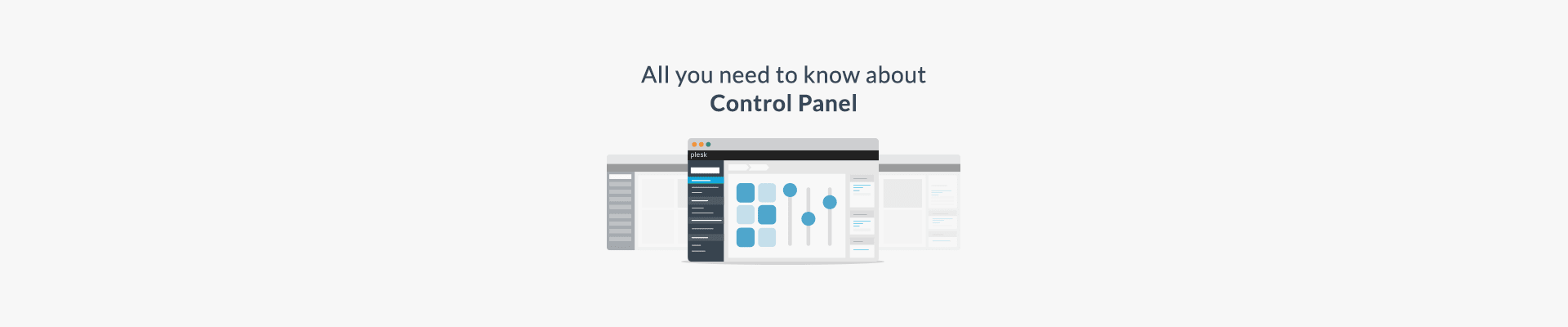 All you need to know about
Control Panel

plesk